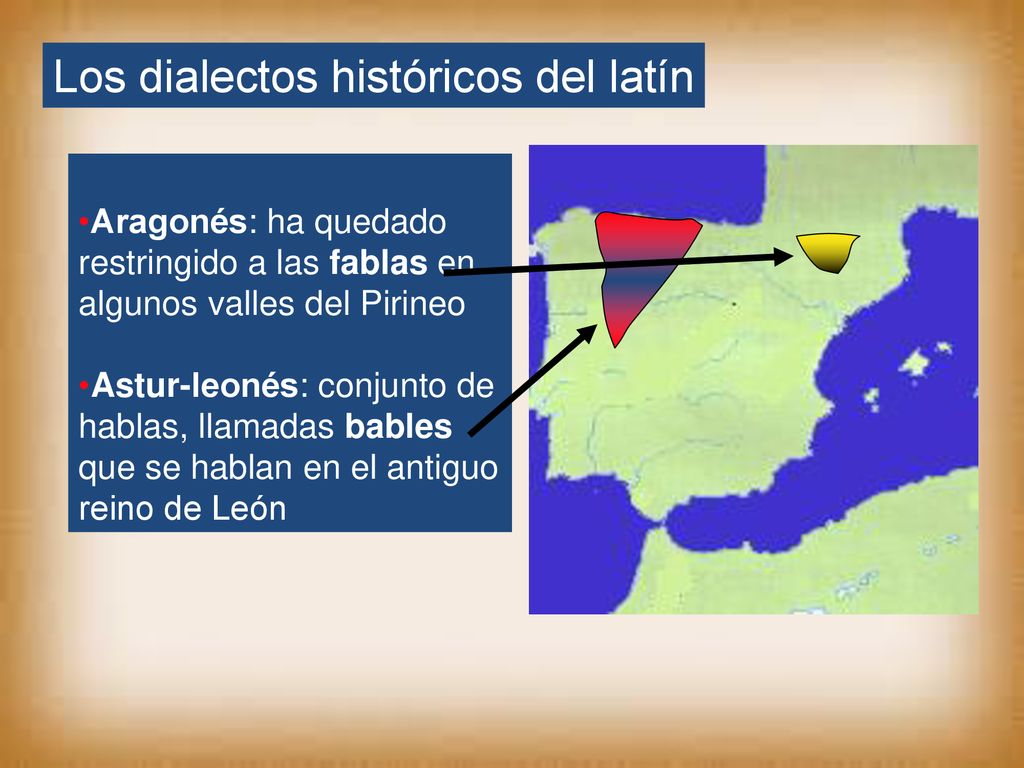 Los dialectos históricos del latín

•Aragonés: ha quedado restringido a las fablas en algunos valles del Pirineo

•Astur-leonés: conjunto de hablas, llamadas bables que se hablan en el antiguo reino de León